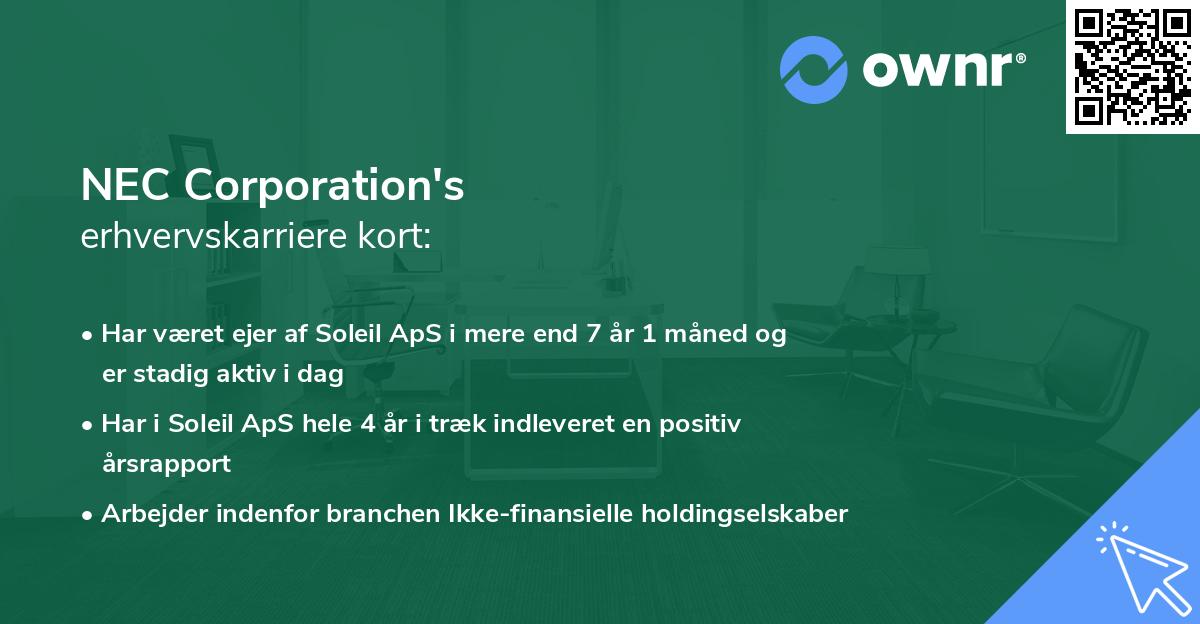 ownr®

NEC Corporation's
erhvervskarriere kort:

• Har været ejer af Soleil ApS i mere end 7 år 1 måned og er stadig aktiv i dag
• Har i Soleil ApS hele 4 år i træk indleveret en positiv årsrapport
• Arbejder indenfor branchen Ikke-finansielle holdingselskaber